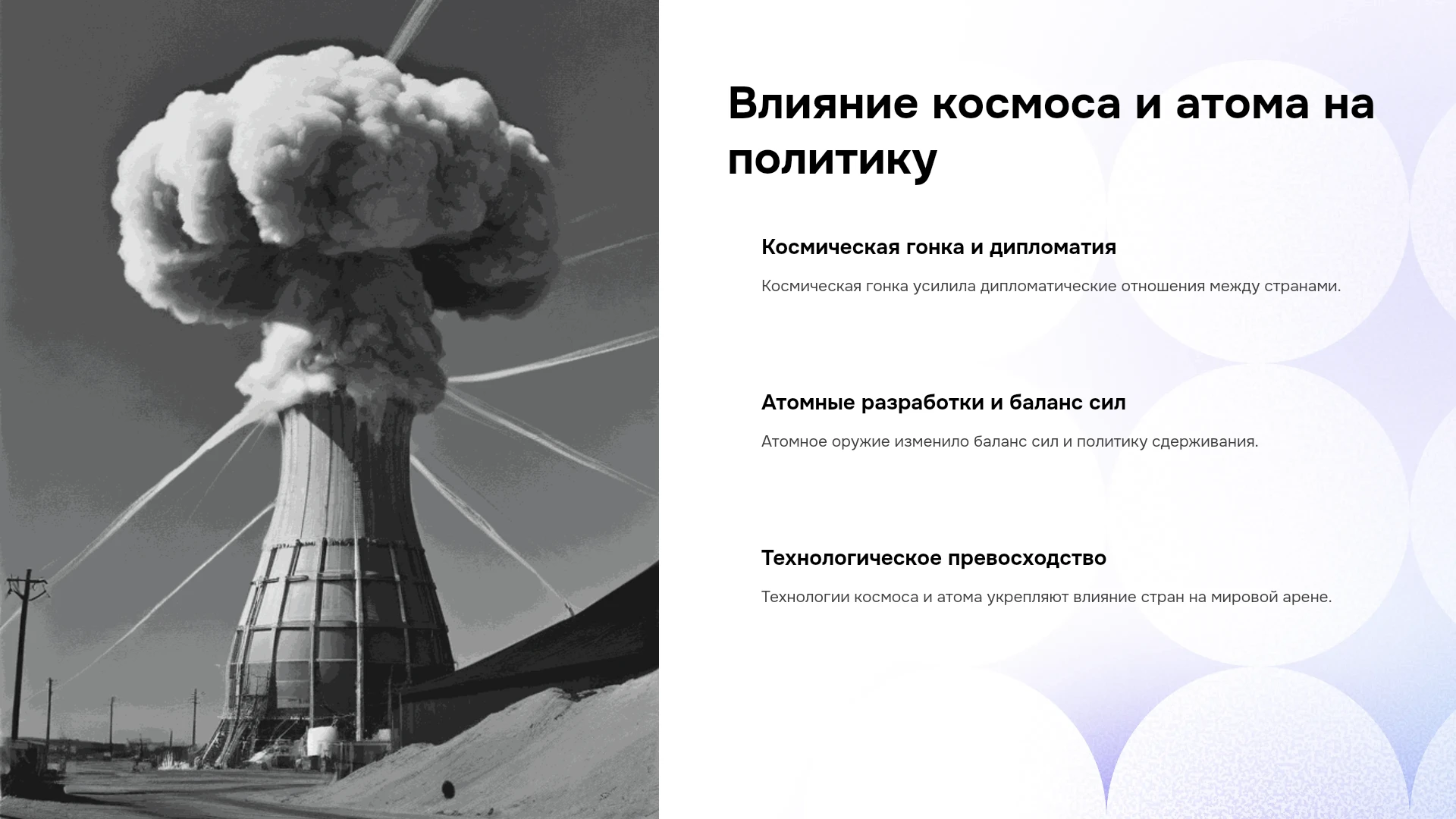 Влияние космоса и атома на политику

Космическая гонка и дипломатия

Космическая гонка усилила дипломатические отношения между странами.

Атомные разработки и баланс сил

Атомное оружие изменило баланс сил и политику сдерживания.

Технологическое превосходство

Технологии космоса и атома укрепляют влияние стран на мировой арене.